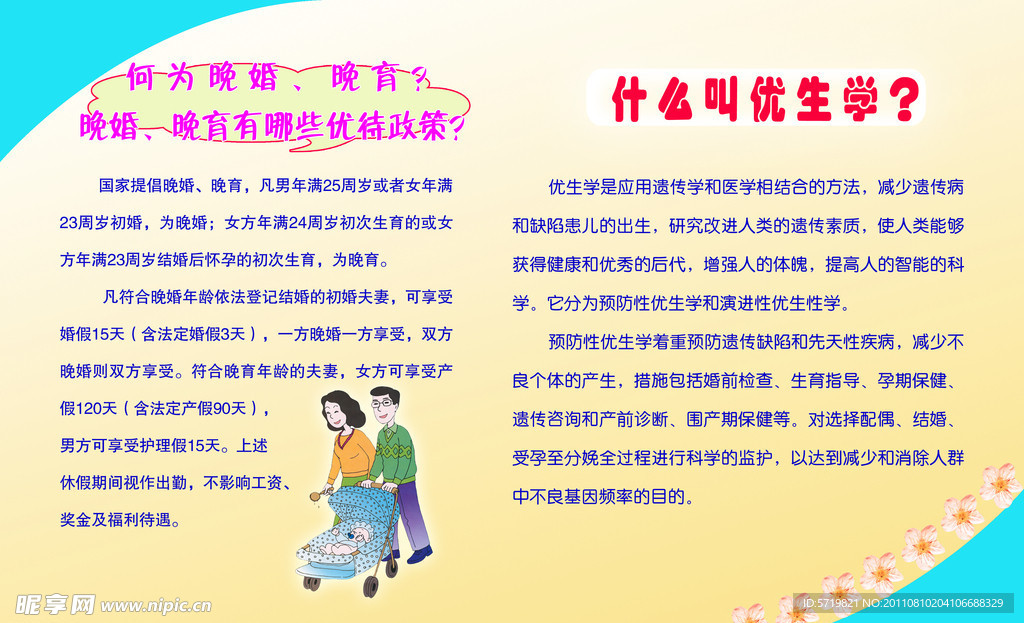 何为晚婚、晚育？
晚婚、晚育有哪些优待政策？

国家提倡晚婚、晚育，凡男年满25周岁或者女年满23周岁初婚，为晚婚；女方年满24周岁初次生育的或女方年满23周岁结婚后怀孕的初次生育，为晚育。

凡符合晚婚年龄依法登记结婚的初婚夫妻，可享受婚假15天（含法定婚假3天），一方晚婚一方享受，双方晚婚则双方享受。符合晚育年龄的夫妻，女方可享受产假120天（含法定产假90天），男方可享受护理假15天。上述休假期间视作出勤，不影响工资、奖金及福利待遇。

什么叫优生学？

优生学是应用遗传学和医学相结合的方法，减少遗传病和缺陷患儿的出生，研究改进人类的遗传素质，使人类能够获得健康和优秀的后代，增强人的体魄，提高人的智能的科学。它分为预防性优生学和演进性优生性学。

预防性优生学着重预防遗传缺陷和先天性疾病，减少不良个体的产生，措施包括婚前检查、生育指导、孕期保健、遗传咨询和产前诊断、围产期保健等。对选择配偶、结婚、受孕至分娩全过程进行科学的监护，以达到减少和消除人群中不良基因频率的目的。

昵享网 www.nipic.cn

ID:5719821 NO:20110810204106688329